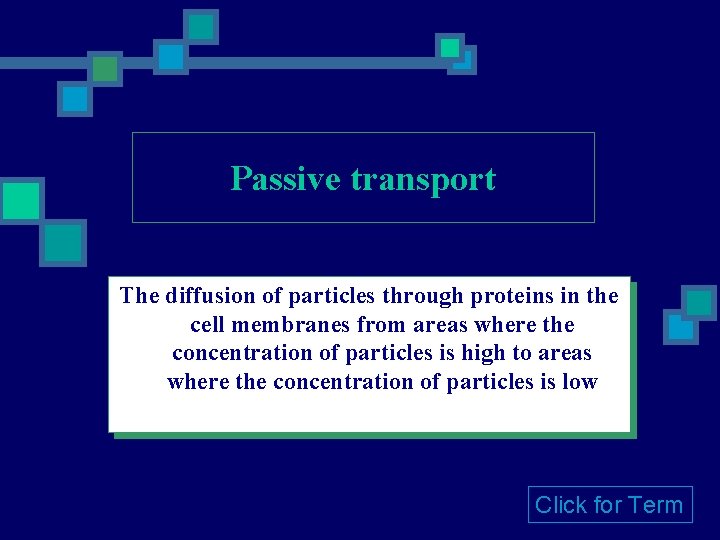 Passive transport

The diffusion of particles through proteins in the cell membranes from areas where the concentration of particles is high to areas where the concentration of particles is low

Click for Term